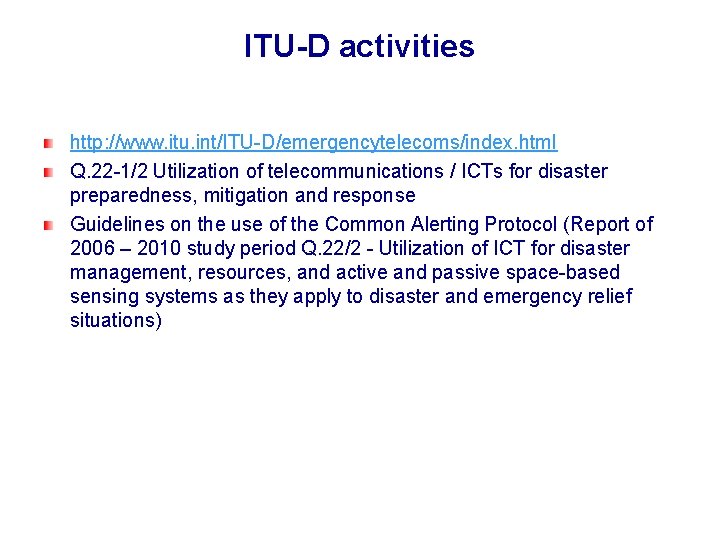 ITU-D activities

http://www.itu.int/ITU-D/emergencytelecoms/index.html

Q.22-1/2 Utilization of telecommunications / ICTs for disaster preparedness, mitigation and response

Guidelines on the use of the Common Alerting Protocol (Report of 2006 – 2010 study period Q.22/2 - Utilization of ICT for disaster management, resources, and active and passive space-based sensing systems as they apply to disaster and emergency relief situations)